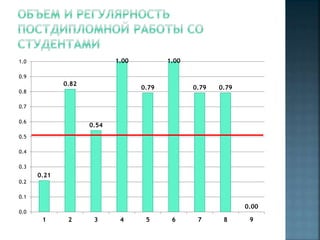 ОБЪЕМ И РЕГУЛЯРНОСТЬ ПОСТДИПЛОМНОЙ РАБОТЫ СО СТУДЕНТАМИ

1,0
0,9
0,8
0,7
0,6
0,5
0,4
0,3
0,2
0,1
0,0

0,21
0,82
0,54
1,00
0,79
1,00
0,79
0,79
0,00

1 2 3 4 5 6 7 8 9